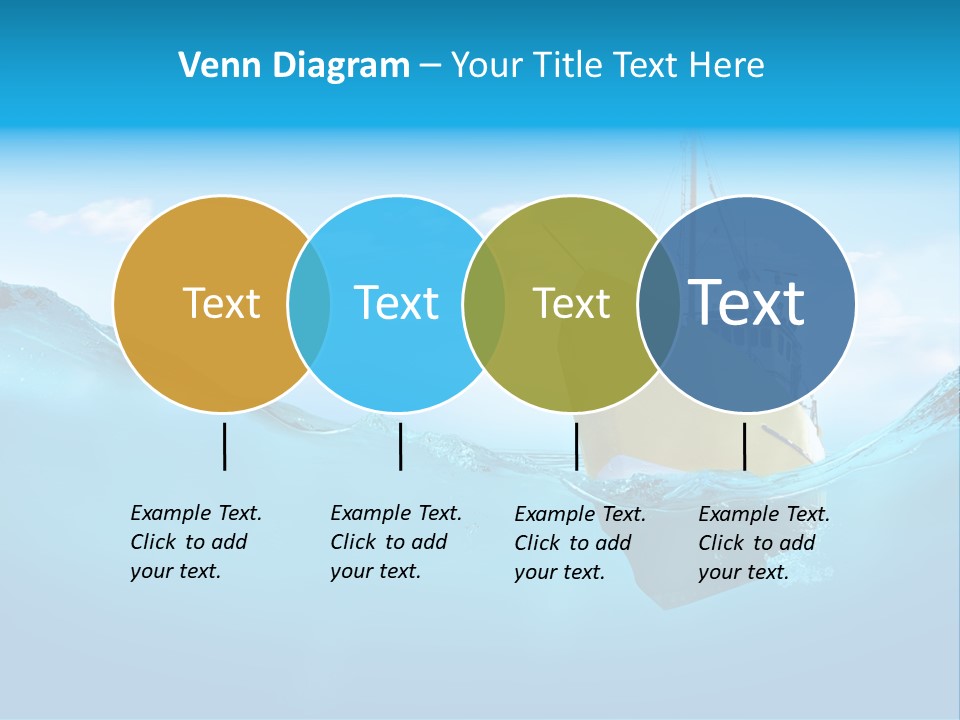 Venn Diagram – Your Title Text Here

Text

Text

Text

Text

Example Text. Click to add your text.

Example Text. Click to add your text.

Example Text. Click to add your text.

Example Text. Click to add your text.